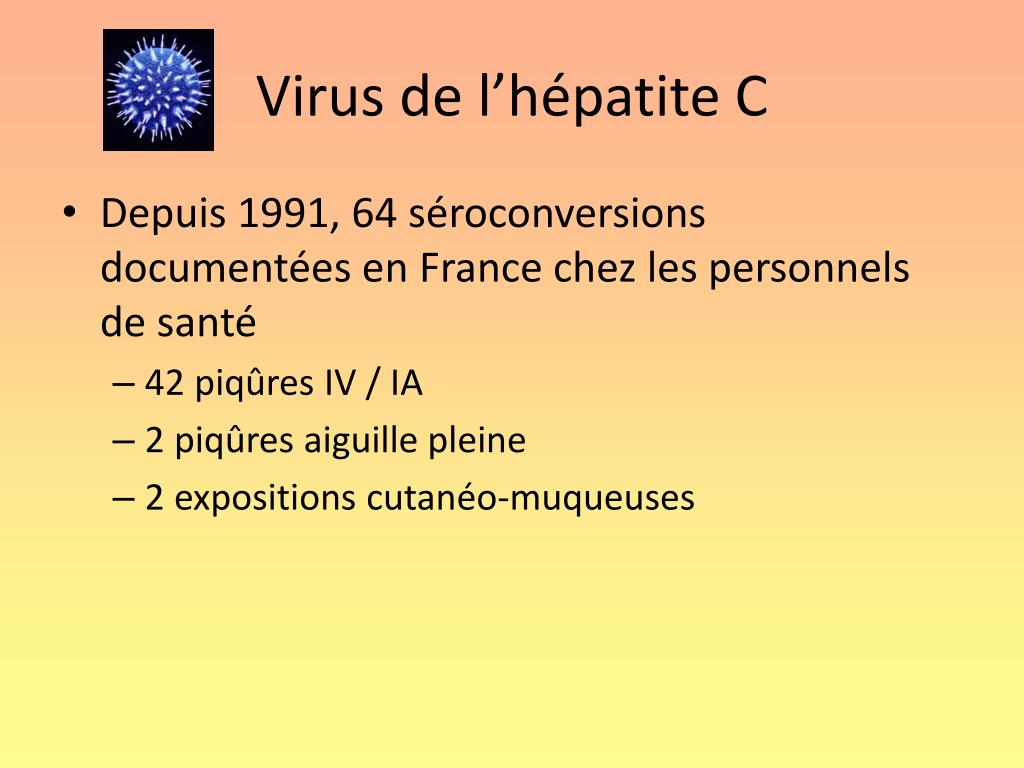 Virus de l’hépatite C

• Depuis 1991, 64 séroconversions documentées en France chez les personnels de santé
– 42 piqûres IV / IA
– 2 piqûres aiguille pleine
– 2 expositions cutanéo-muqueuses